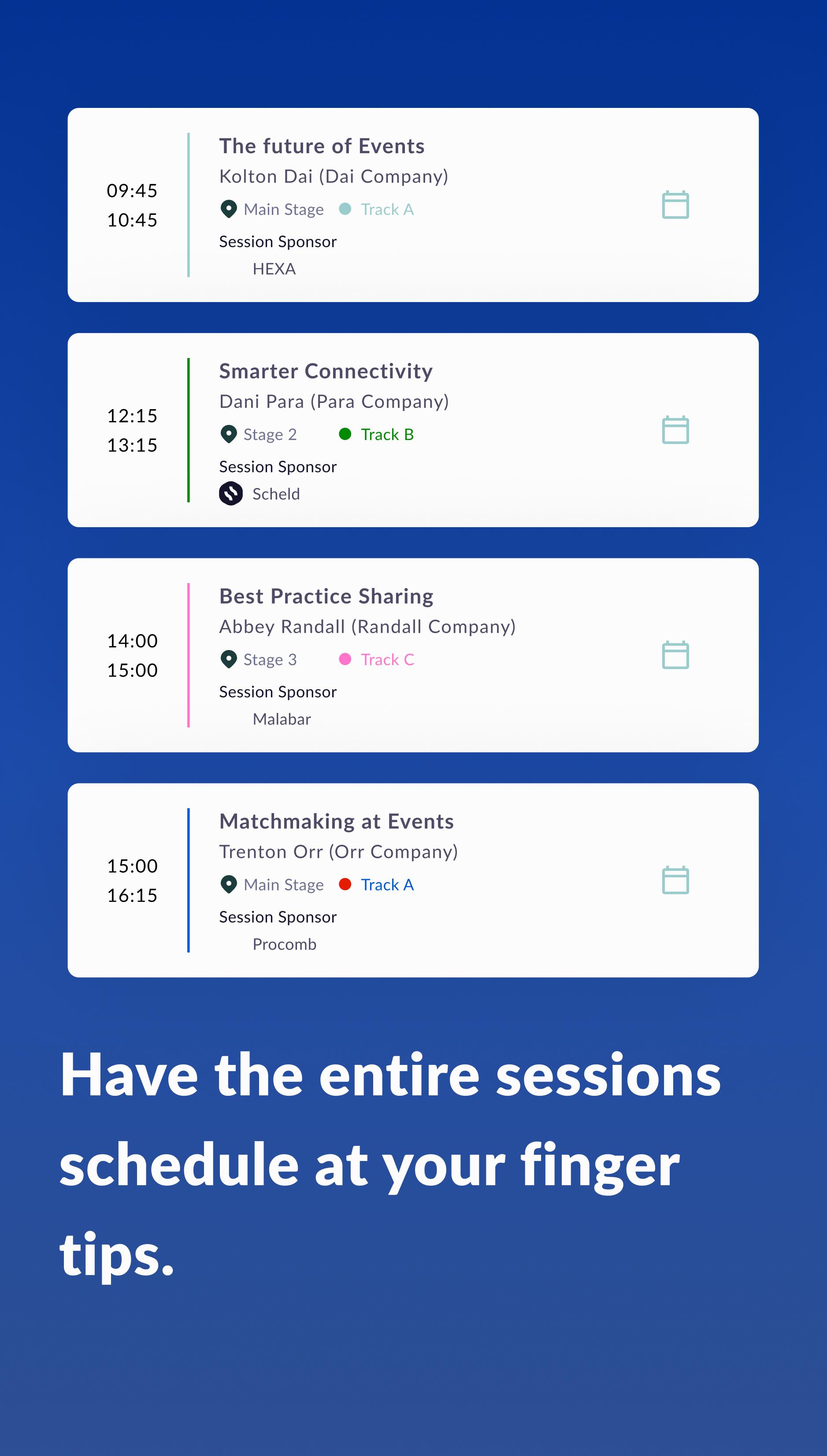 09:45
10:45

The future of Events
Kolton Dai (Dai Company)
Main Stage Track A
Session Sponsor
HEXA

12:15
13:15

Smarter Connectivity
Dani Para (Para Company)
Stage 2 Track B
Session Sponsor
Scheld

14:00
15:00

Best Practice Sharing
Abbey Randall (Randall Company)
Stage 3 Track C
Session Sponsor
Malabar

15:00
16:15

Matchmaking at Events
Trenton Orr (Orr Company)
Main Stage Track A
Session Sponsor
Procomb

Have the entire sessions schedule at your finger tips.